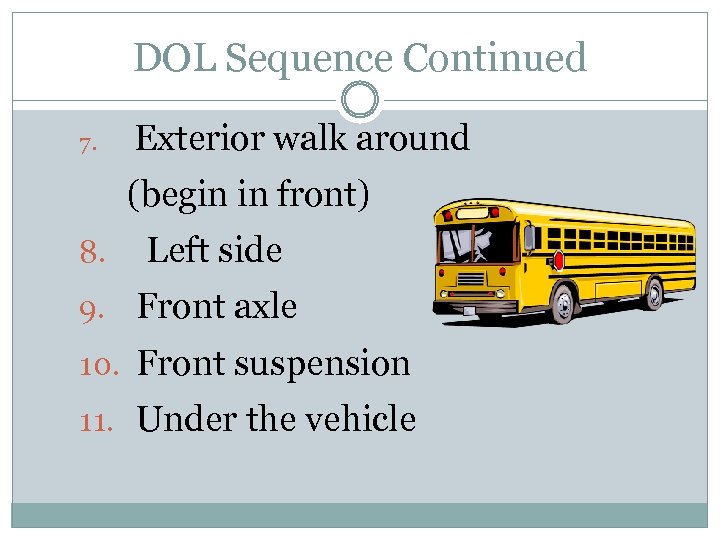 DOL Sequence Continued

7. Exterior walk around
(begin in front)
8. Left side
9. Front axle
10. Front suspension
11. Under the vehicle